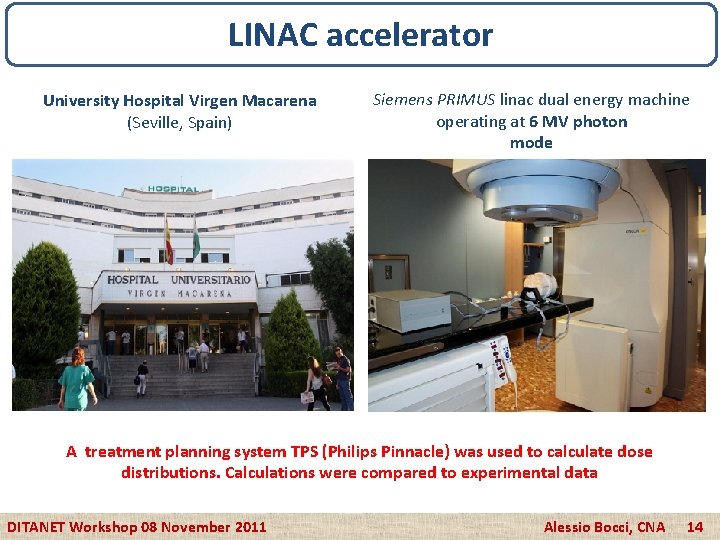 LINAC accelerator

University Hospital Virgen Macarena
(Seville, Spain)

Siemens PRIMUS linac dual energy machine operating at 6 MV photon mode

HOSPITAL

HOSPITAL UNIVERSITARIO
VIRGEN MACARENA

A treatment planning system TPS (Philips Pinnacle) was used to calculate dose distributions. Calculations were compared to experimental data

DITANET Workshop 08 November 2011

Alessio Bocci, CNA 14